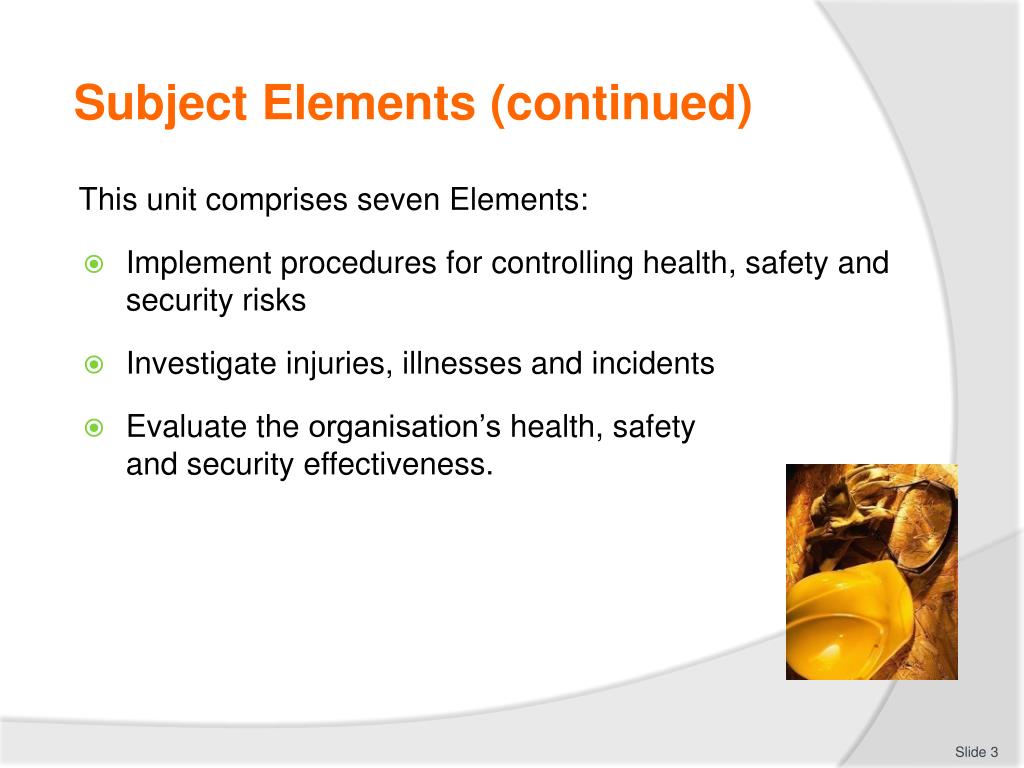 Subject Elements (continued)

This unit comprises seven Elements:

- Implement procedures for controlling health, safety and security risks
- Investigate injuries, illnesses and incidents
- Evaluate the organisation’s health, safety and security effectiveness.

Slide 3